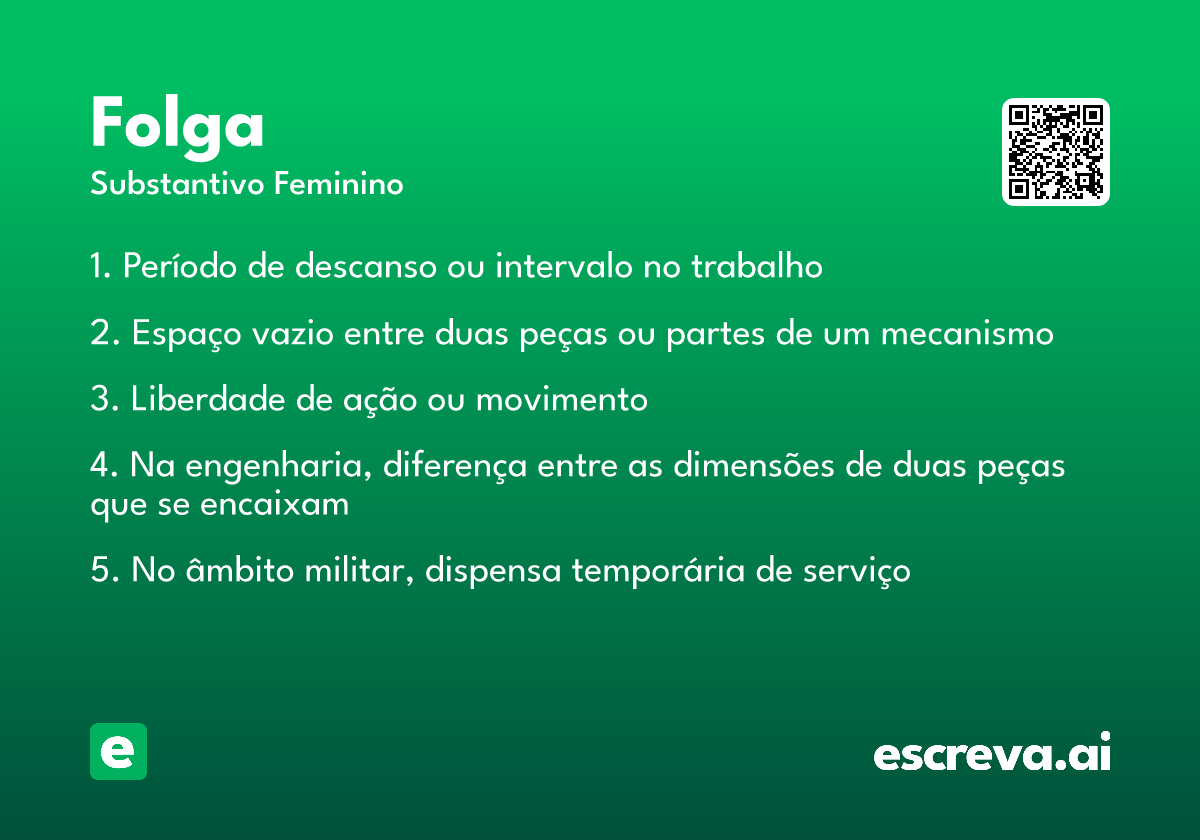 Folga
Substantivo Feminino

1. Período de descanso ou intervalo no trabalho

2. Espaço vazio entre duas peças ou partes de um mecanismo

3. Liberdade de ação ou movimento

4. Na engenharia, diferença entre as dimensões de duas peças que se encaixam

5. No âmbito militar, dispensa temporária de serviço

e

escreva.ai